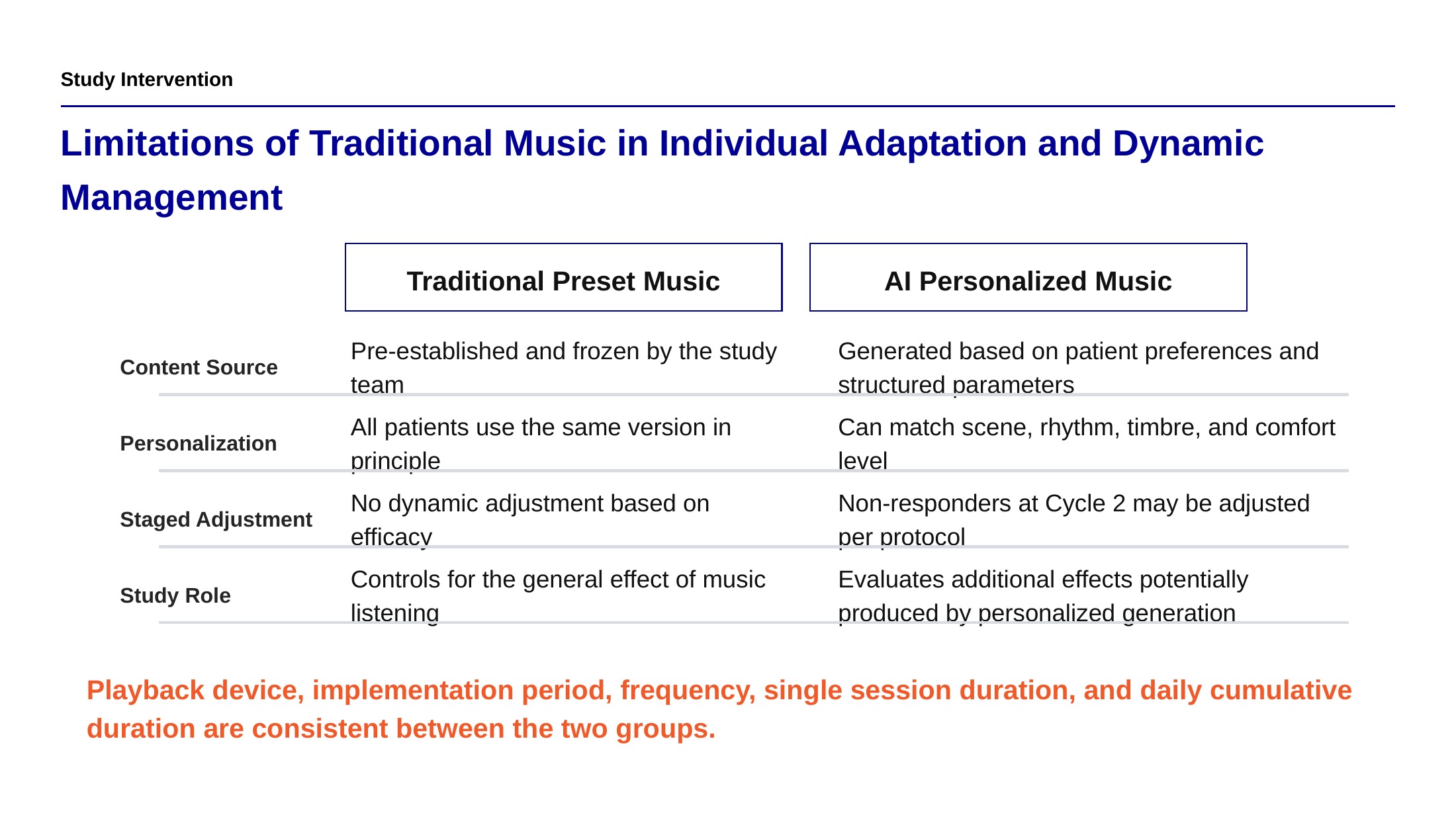 Study Intervention

Limitations of Traditional Music in Individual Adaptation and Dynamic Management

|  | Traditional Preset Music | AI Personalized Music |
|---|---|---|
| Content Source | Pre-established and frozen by the study team | Generated based on patient preferences and structured parameters |
| Personalization | All patients use the same version in principle | Can match scene, rhythm, timbre, and comfort level |
| Staged Adjustment | No dynamic adjustment based on efficacy | Non-responders at Cycle 2 may be adjusted per protocol |
| Study Role | Controls for the general effect of music listening | Evaluates additional effects potentially produced by personalized generation |

Playback device, implementation period, frequency, single session duration, and daily cumulative duration are consistent between the two groups.